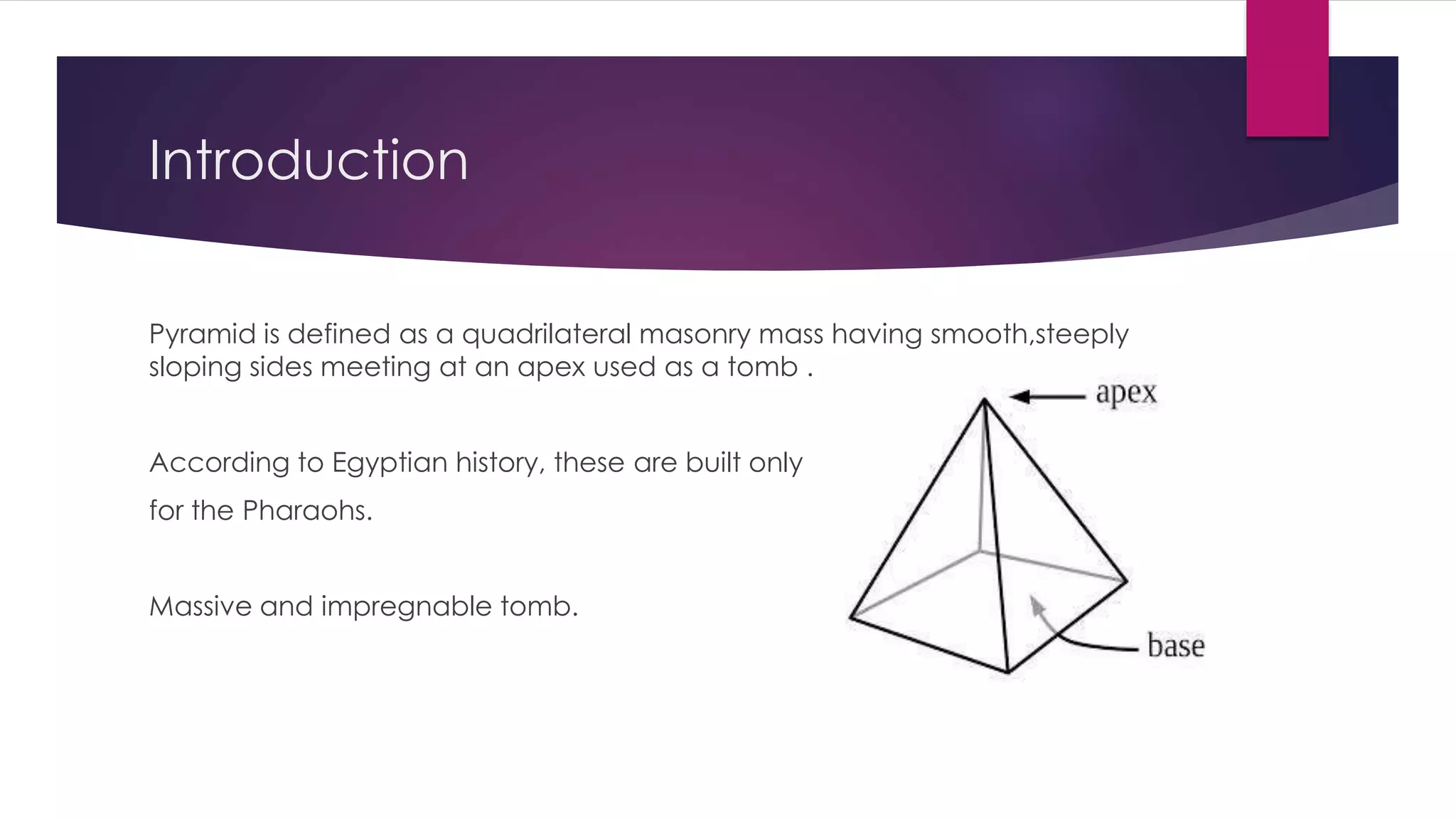 Introduction

Pyramid is defined as a quadrilateral masonry mass having smooth,steeply sloping sides meeting at an apex used as a tomb .

According to Egyptian history, these are built only for the Pharaohs.

Massive and impregnable tomb.

apex

base